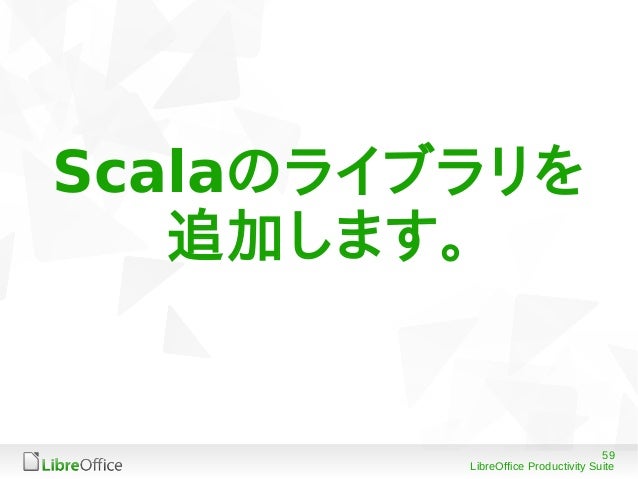 Scalaのライブラリを追加します。

LibreOffice

59
LibreOffice Productivity Suite